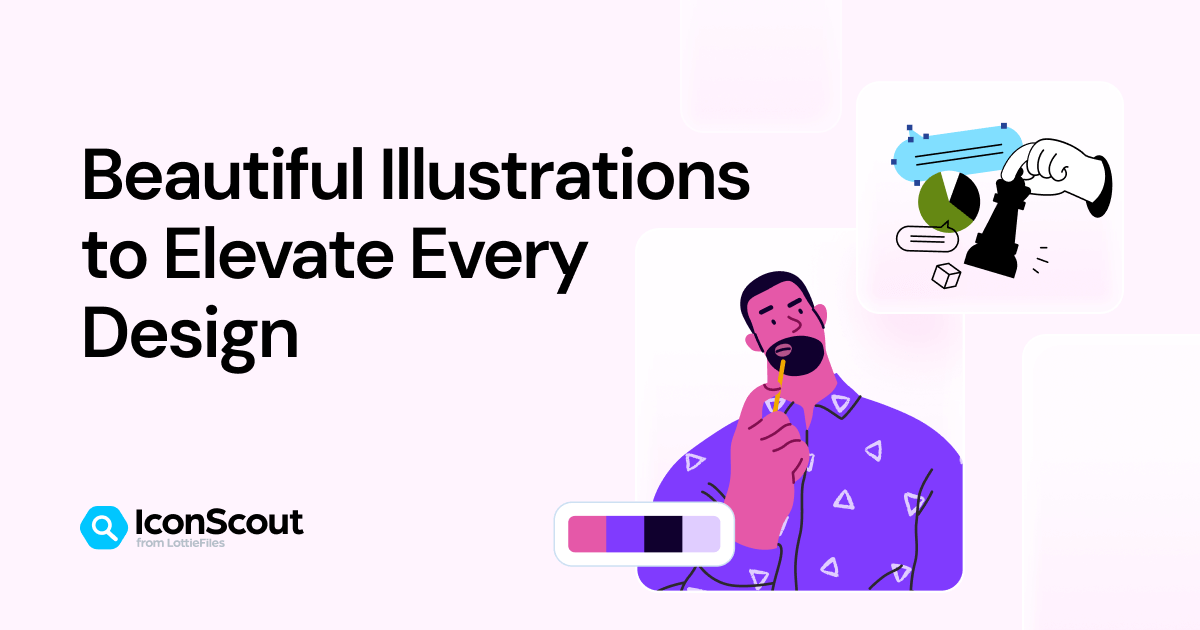 Beautiful Illustrations to Elevate Every Design

IconScout
from LottieFiles